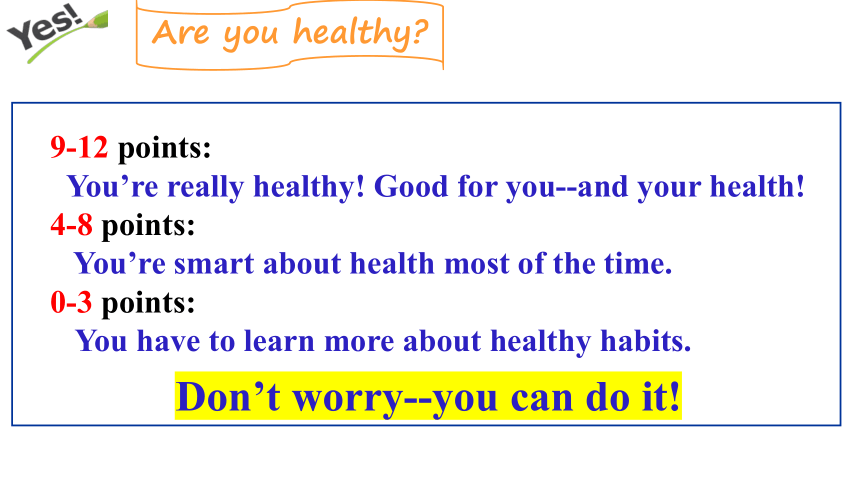 Yes!

Are you healthy?

9-12 points:
You’re really healthy! Good for you--and your health!
4-8 points:
You’re smart about health most of the time.
0-3 points:
You have to learn more about healthy habits.

Don’t worry--you can do it!